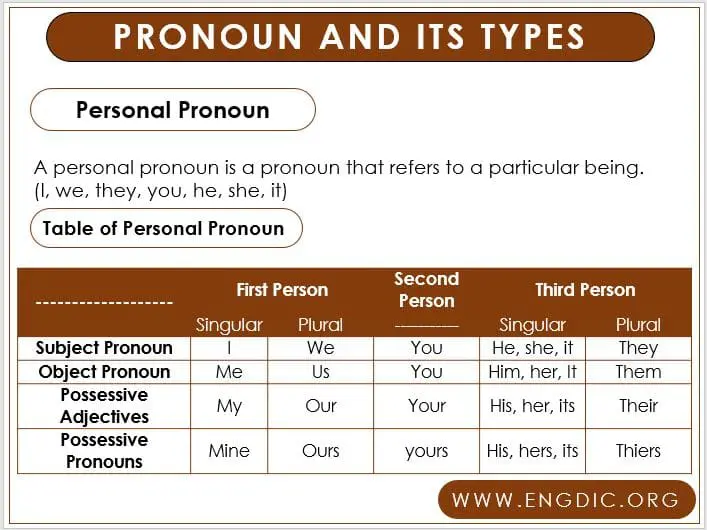 PRONOUN AND ITS TYPES

Personal Pronoun

A personal pronoun is a pronoun that refers to a particular being. (I, we, they, you, he, she, it)

Table of Personal Pronoun

| ------------------ | First Person | | Second Person | Third Person | |
|---|---|---|---|---|---|
| | Singular | Plural | ---------- | Singular | Plural |
| Subject Pronoun | I | We | You | He, she, it | They |
| Object Pronoun | Me | Us | You | Him, her, It | Them |
| Possessive Adjectives | My | Our | Your | His, her, its | Their |
| Possessive Pronouns | Mine | Ours | yours | His, hers, its | Thiers |

WWW.ENGDIC.ORG